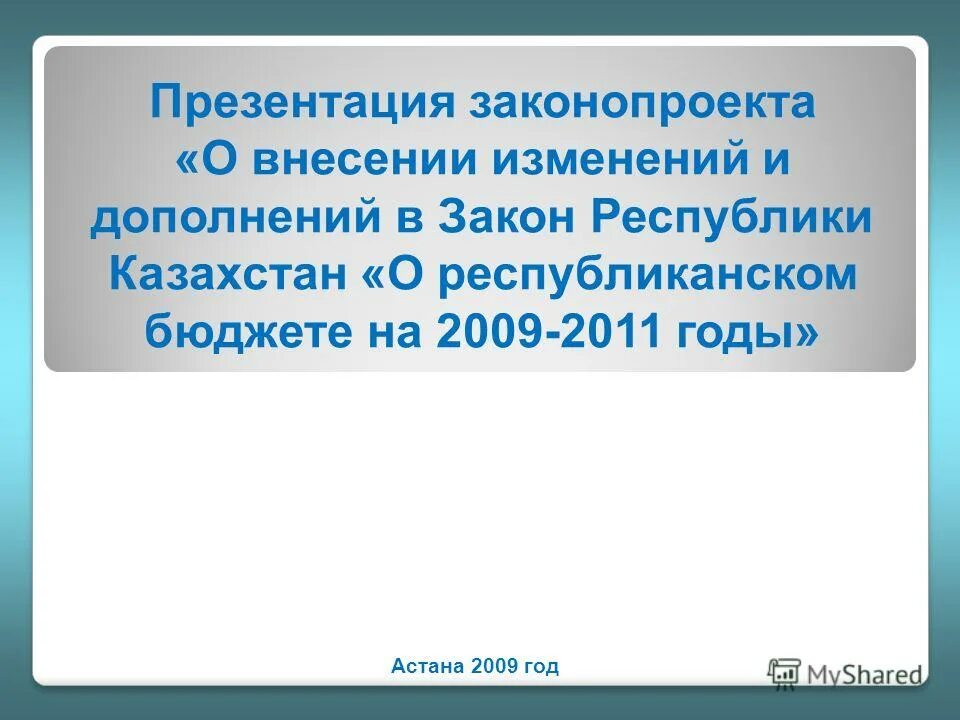 Презентация законопроекта «О внесении изменений и дополнений в Закон Республики Казахстан «О республиканском бюджете на 2009-2011 годы»

Астана 2009 год

MyShared